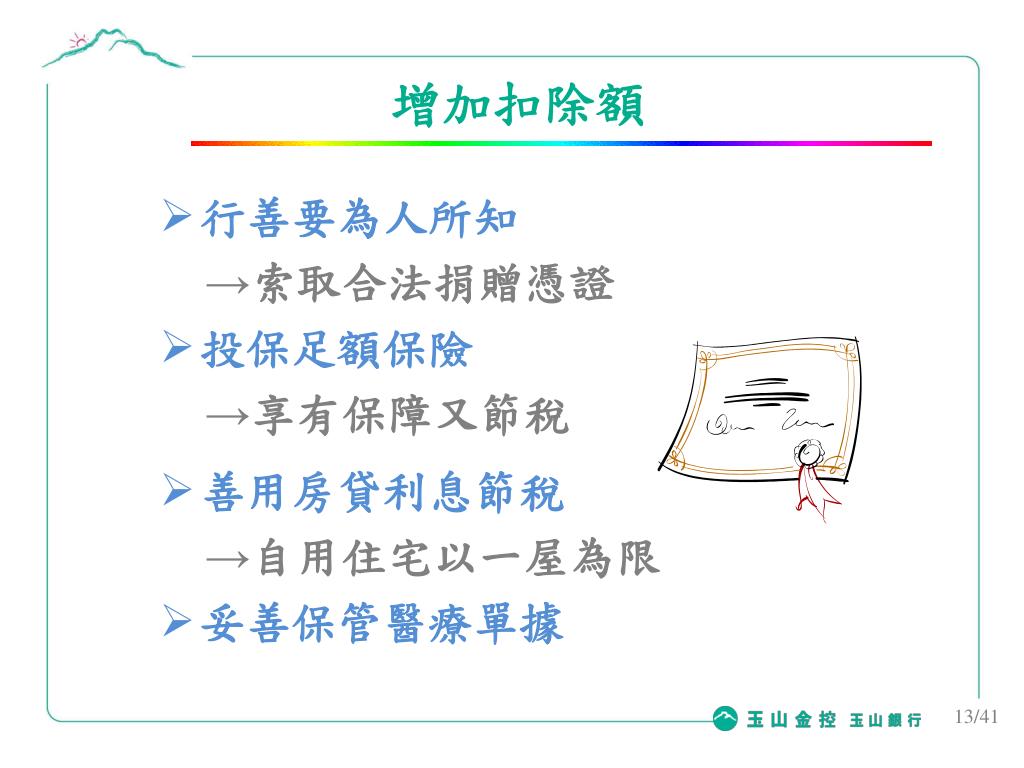 增加扣除額

➢行善要為人所知
→索取合法捐贈憑證
➢投保足額保險
→享有保障又節稅
➢善用房貸利息節稅
→自用住宅以一屋為限
➢妥善保管醫療單據

玉山金控 玉山銀行 13/41